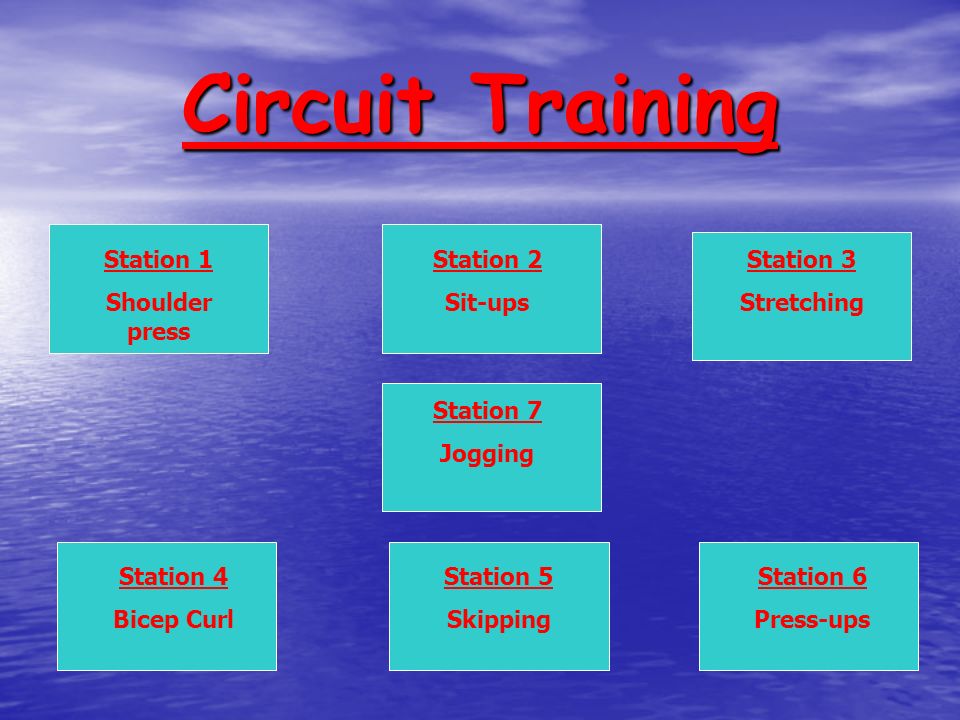 Circuit Training

Station 1
Shoulder press

Station 2
Sit-ups

Station 3
Stretching

Station 7
Jogging

Station 4
Bicep Curl

Station 5
Skipping

Station 6
Press-ups